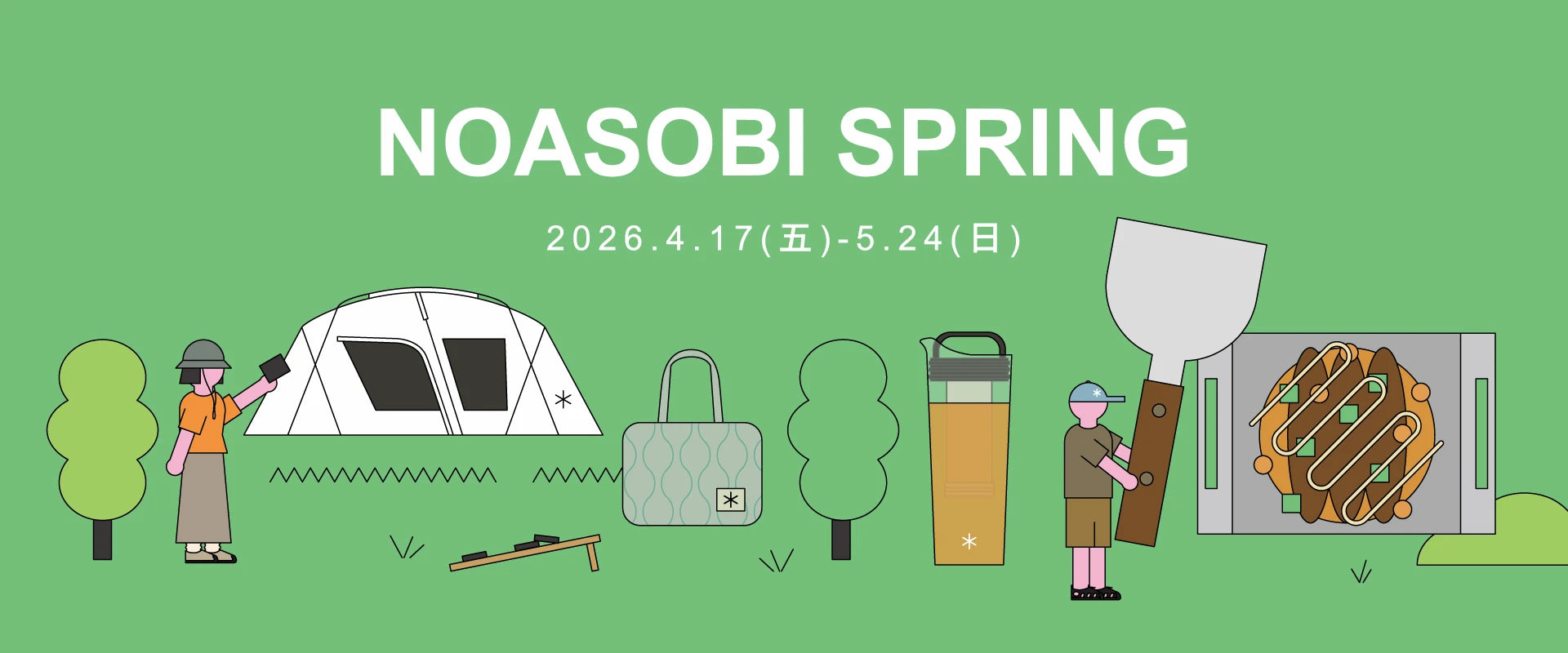 NOASOBI SPRING

2026.4.17(五)-5.24(日)